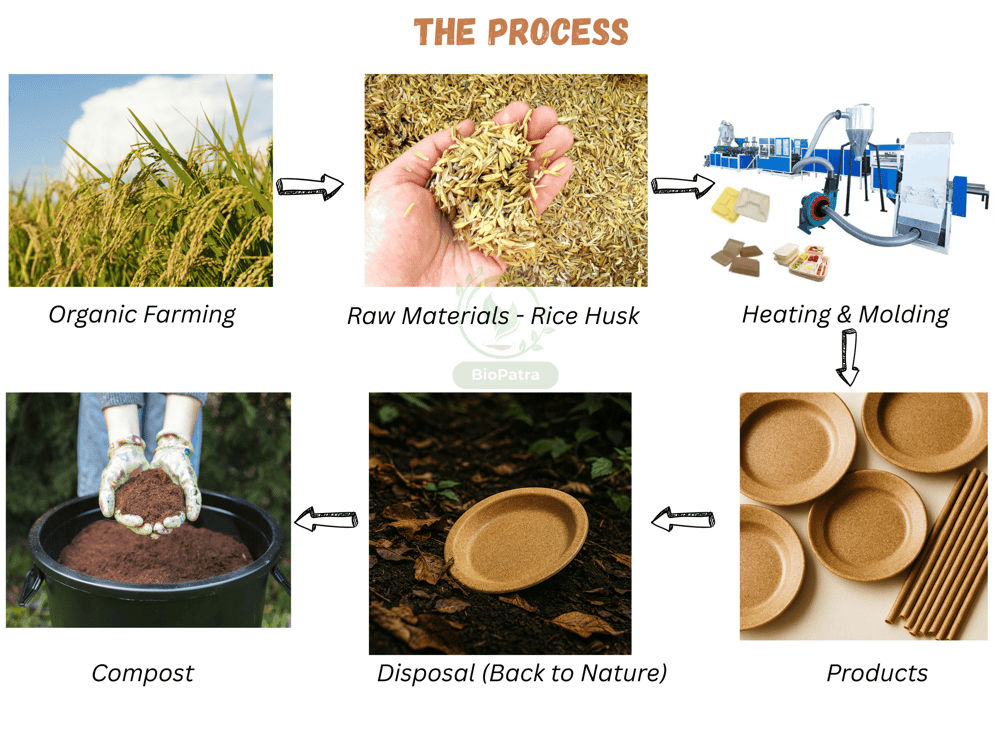 THE PROCESS

Organic Farming

Raw Materials - Rice Husk

Heating & Molding

BioPatra

Compost

Disposal (Back to Nature)

Products